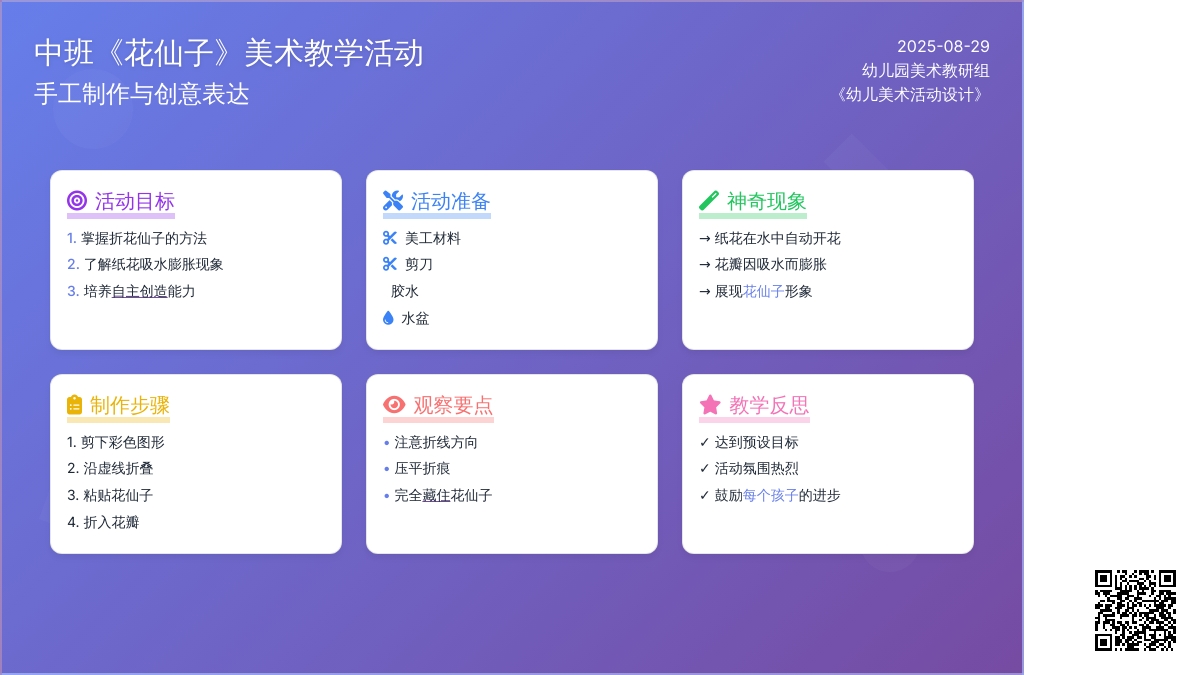 中班《花仙子》美术教学活动
手工制作与创意表达

2025-08-29
幼儿园美术教研组
《幼儿美术活动设计》

活动目标
1. 掌握折花仙子的方法
2. 了解纸花吸水膨胀现象
3. 培养自主创造能力

活动准备
美工材料
剪刀
胶水
水盆

神奇现象
→ 纸花在水中自动开花
→ 花瓣因吸水而膨胀
→ 展现花仙子形象

制作步骤
1. 剪下彩色图形
2. 沿虚线折叠
3. 粘贴花仙子
4. 折入花瓣

观察要点
• 注意折线方向
• 压平折痕
• 完全藏住花仙子

教学反思
✓ 达到预设目标
✓ 活动氛围热烈
✓ 鼓励每个孩子的进步